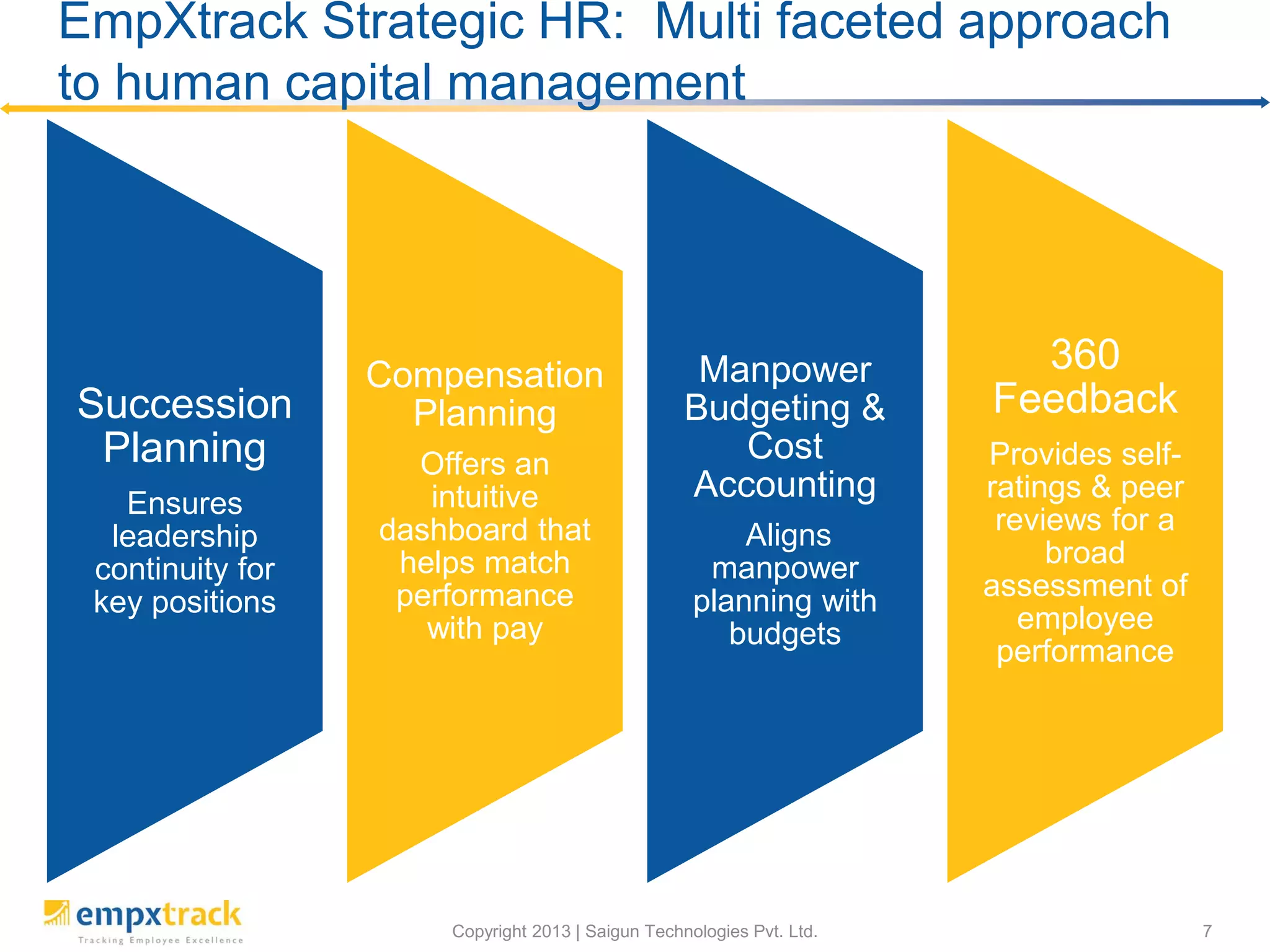 EmpXtrack Strategic HR: Multi faceted approach to human capital management

Succession Planning

Ensures leadership continuity for key positions

Compensation Planning

Offers an intuitive dashboard that helps match performance with pay

Manpower Budgeting & Cost Accounting

Aligns manpower planning with budgets

360 Feedback

Provides self-ratings & peer reviews for a broad assessment of employee performance

empxtrack
Tracking Employee Excellence

Copyright 2013 | Saigun Technologies Pvt. Ltd.

7